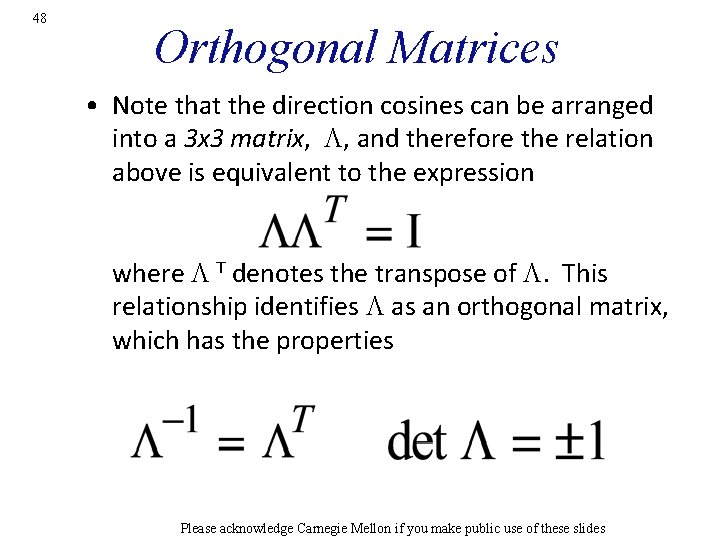 48

Orthogonal Matrices

• Note that the direction cosines can be arranged into a 3x3 matrix, $\Lambda$, and therefore the relation above is equivalent to the expression

$\Lambda\Lambda^T = I$

where $\Lambda^T$ denotes the transpose of $\Lambda$. This relationship identifies $\Lambda$ as an orthogonal matrix, which has the properties

$\Lambda^{-1} = \Lambda^T$ $\det \Lambda = \pm 1$

Please acknowledge Carnegie Mellon if you make public use of these slides